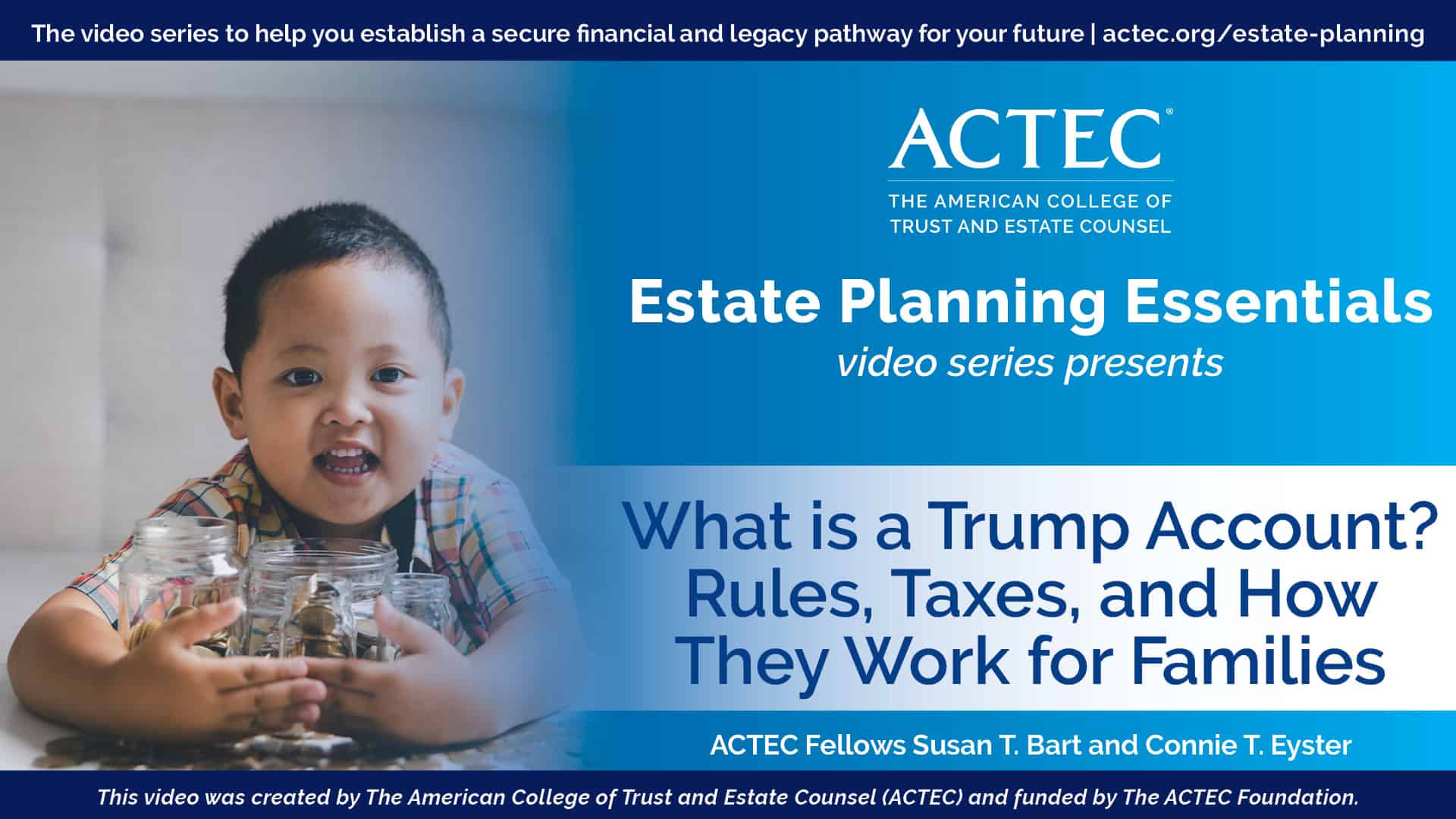 The video series to help you establish a secure financial and legacy pathway for your future | actec.org/estate-planning

ACTEC®

THE AMERICAN COLLEGE OF TRUST AND ESTATE COUNSEL

Estate Planning Essentials

video series presents

What is a Trump Account? Rules, Taxes, and How They Work for Families

ACTEC Fellows Susan T. Bart and Connie T. Eyster

This video was created by The American College of Trust and Estate Counsel (ACTEC) and funded by The ACTEC Foundation.